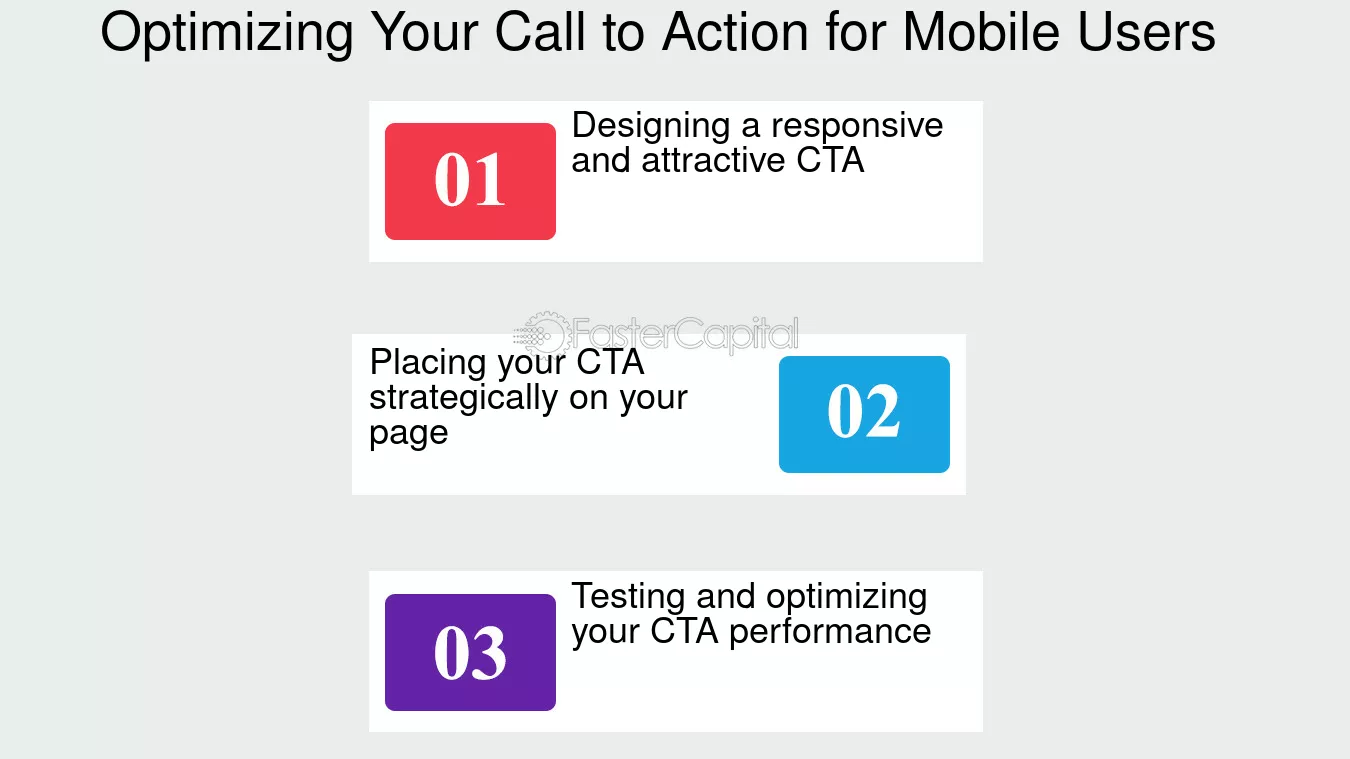 Optimizing Your Call to Action for Mobile Users

01

Designing a responsive and attractive CTA

Placing your CTA strategically on your page

02

03

Testing and optimizing your CTA performance

FasterCapital